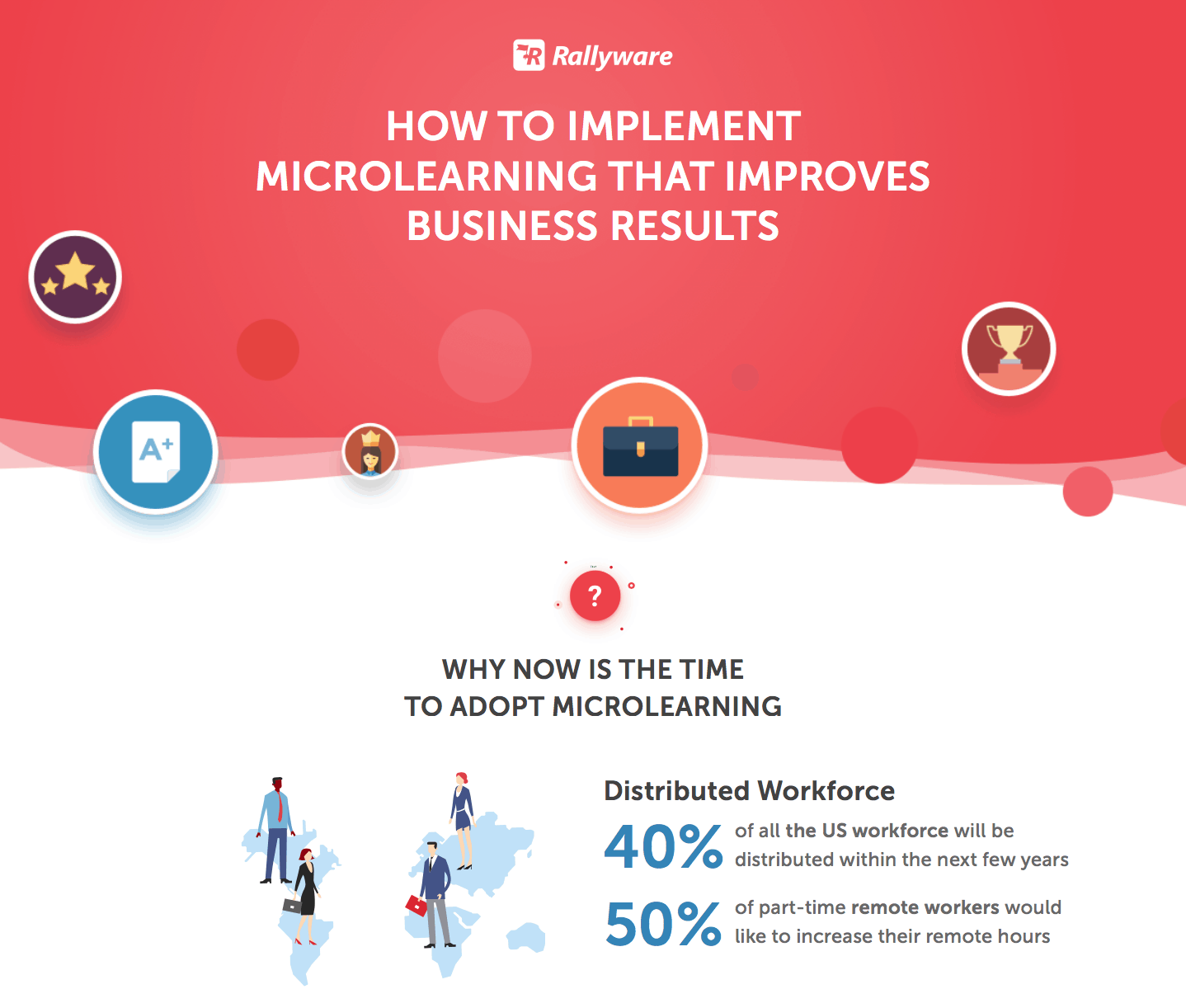 Rallyware

HOW TO IMPLEMENT MICROLEARNING THAT IMPROVES BUSINESS RESULTS

A+

?

WHY NOW IS THE TIME TO ADOPT MICROLEARNING

Distributed Workforce

40% of all the US workforce will be distributed within the next few years

50% of part-time remote workers would like to increase their remote hours